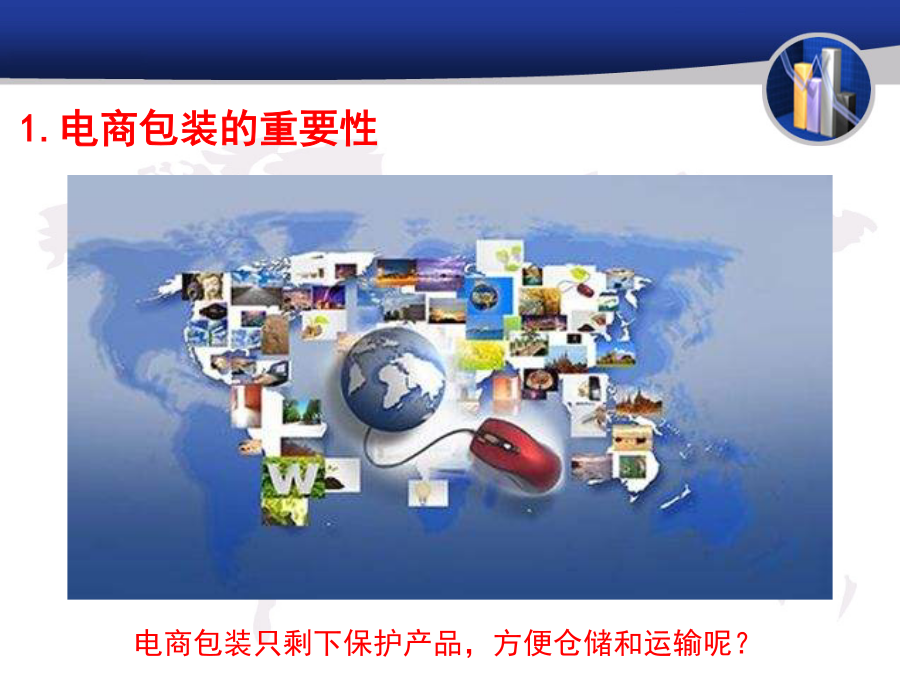 1. 电商包装的重要性

W

电商包装只剩下保护产品，方便仓储和运输呢？